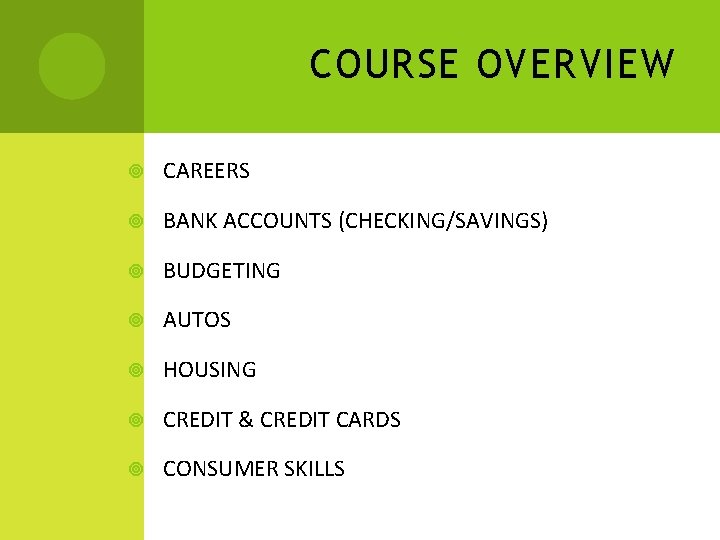 COURSE OVERVIEW

CAREERS

BANK ACCOUNTS (CHECKING/SAVINGS)

BUDGETING

AUTOS

HOUSING

CREDIT & CREDIT CARDS

CONSUMER SKILLS